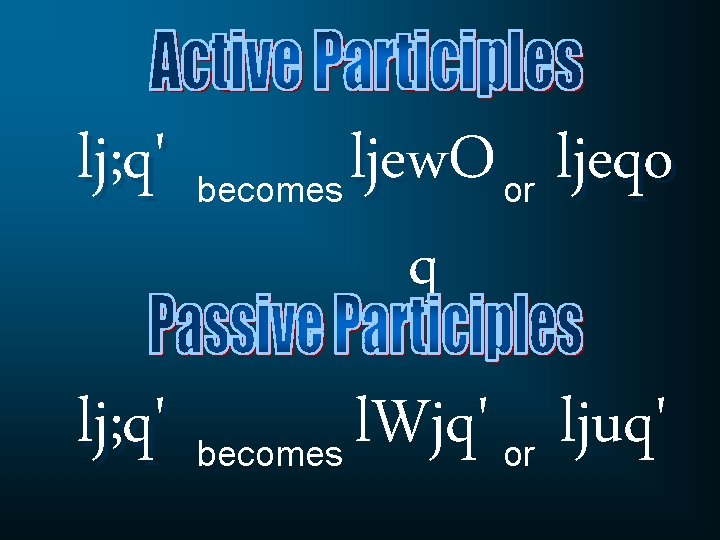 Active Participles

lj;q' becomes ljewO or ljeqo

q

Passive Participles

lj;q' becomes lWjq' or ljuq'